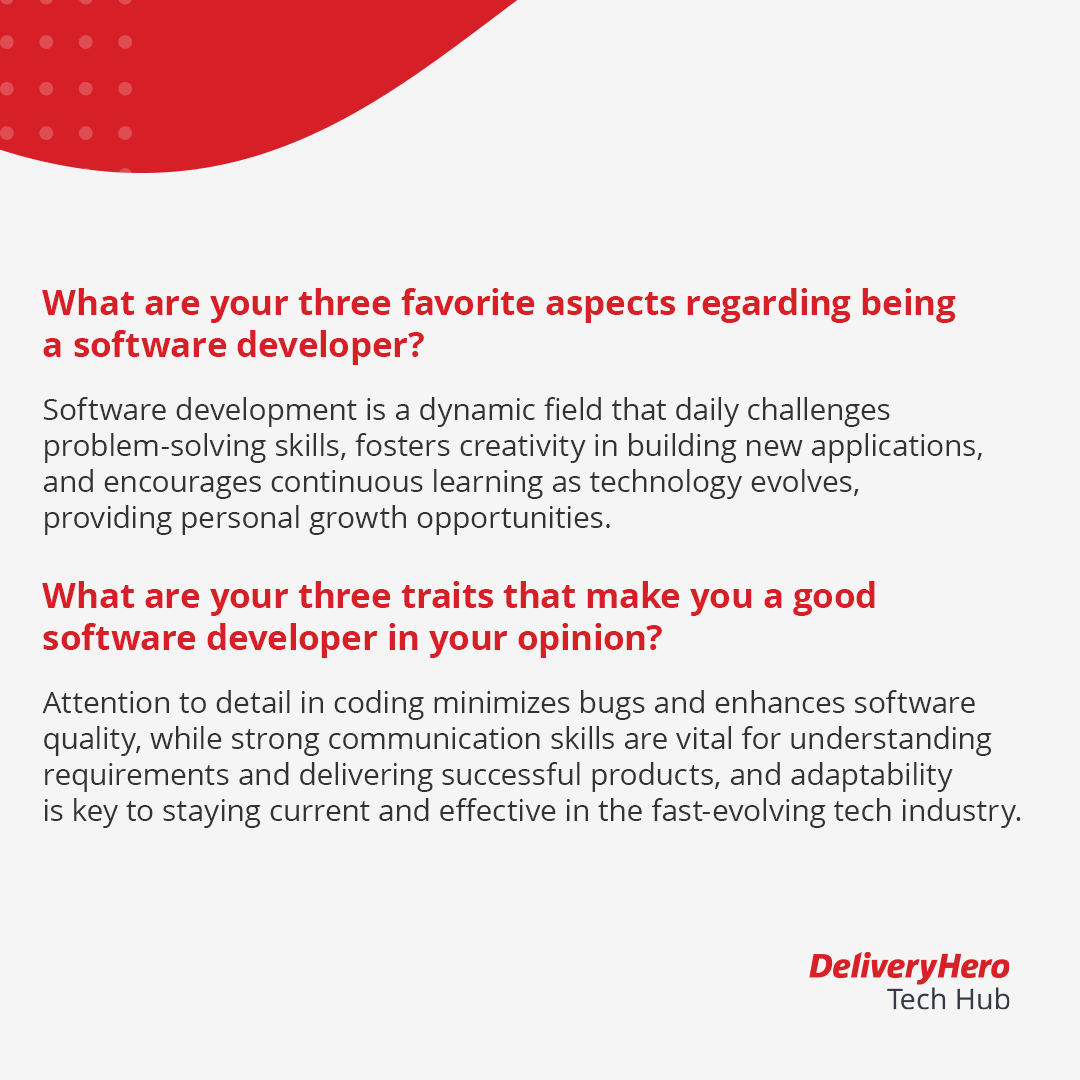 What are your three favorite aspects regarding being a software developer?

Software development is a dynamic field that daily challenges problem-solving skills, fosters creativity in building new applications, and encourages continuous learning as technology evolves, providing personal growth opportunities.

What are your three traits that make you a good software developer in your opinion?

Attention to detail in coding minimizes bugs and enhances software quality, while strong communication skills are vital for understanding requirements and delivering successful products, and adaptability is key to staying current and effective in the fast-evolving tech industry.

DeliveryHero
Tech Hub